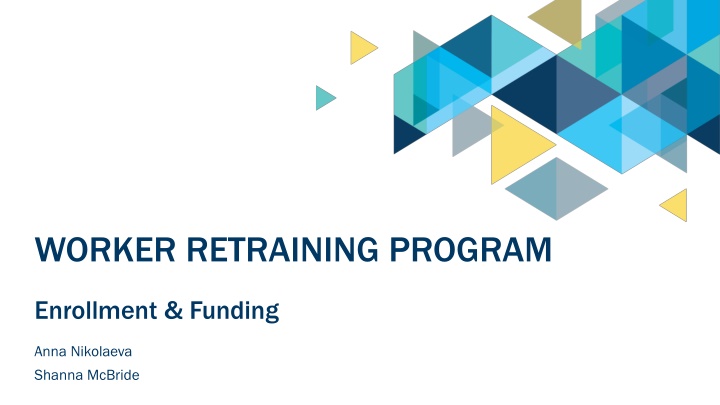 WORKER RETRAINING PROGRAM

Enrollment & Funding

Anna Nikolaeva

Shanna McBride